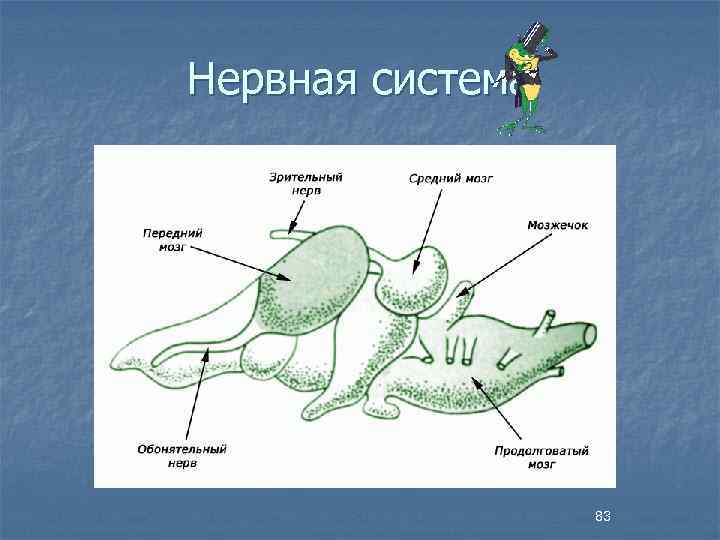 Нервная система

Зрительный нерв

Средний мозг

Передний мозг

Мозжечок

Обонятельный нерв

Продолговатый мозг

83